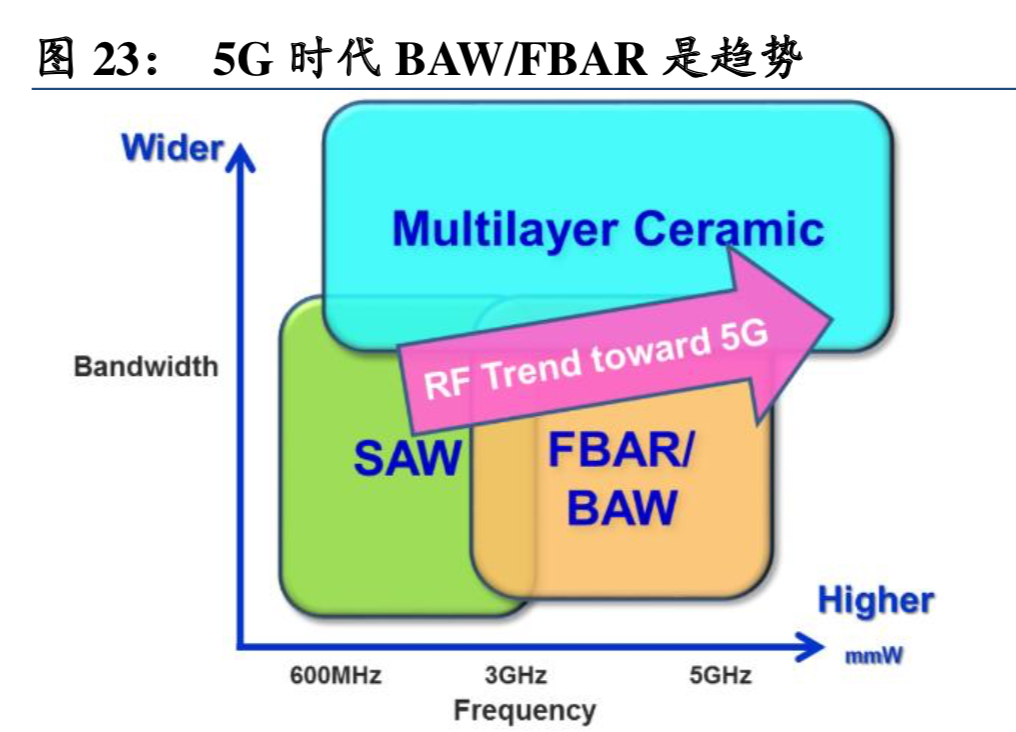 图 23： 5G 时代 BAW/FBAR 是趋势

Wider

Multilayer Ceramic

Bandwidth

RF Trend toward 5G

SAW

FBAR/ BAW

Higher

mmW

600MHz

3GHz

5GHz

Frequency